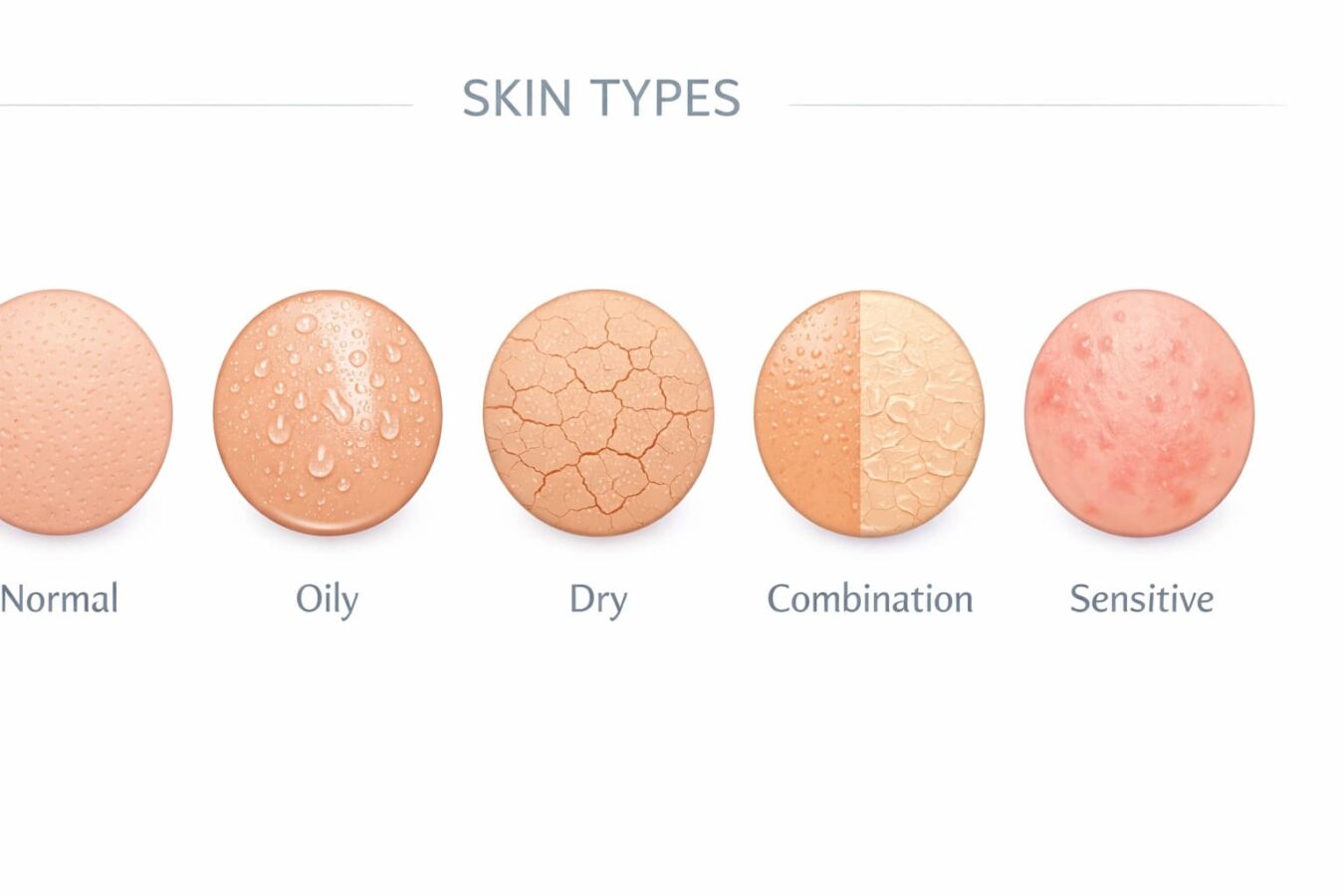 SKIN TYPES

Normal

Oily

Dry

Combination

Sensitive